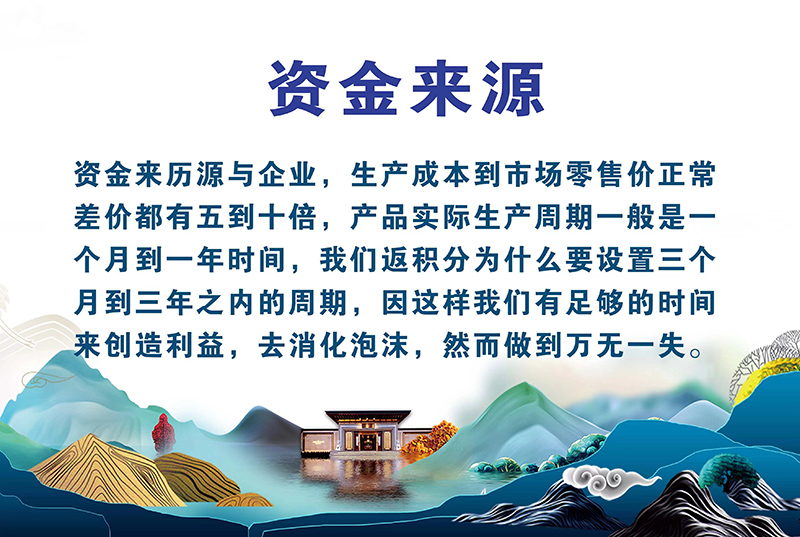 资金来源

资金来历源与企业，生产成本到市场零售价正常差价都有五到十倍，产品实际生产周期一般是一个月到一年时间，我们返积分为什么要设置三个月到三年之内的周期，因这样我们有足够的时间来创造利益，去消化泡沫，然而做到万无一失。